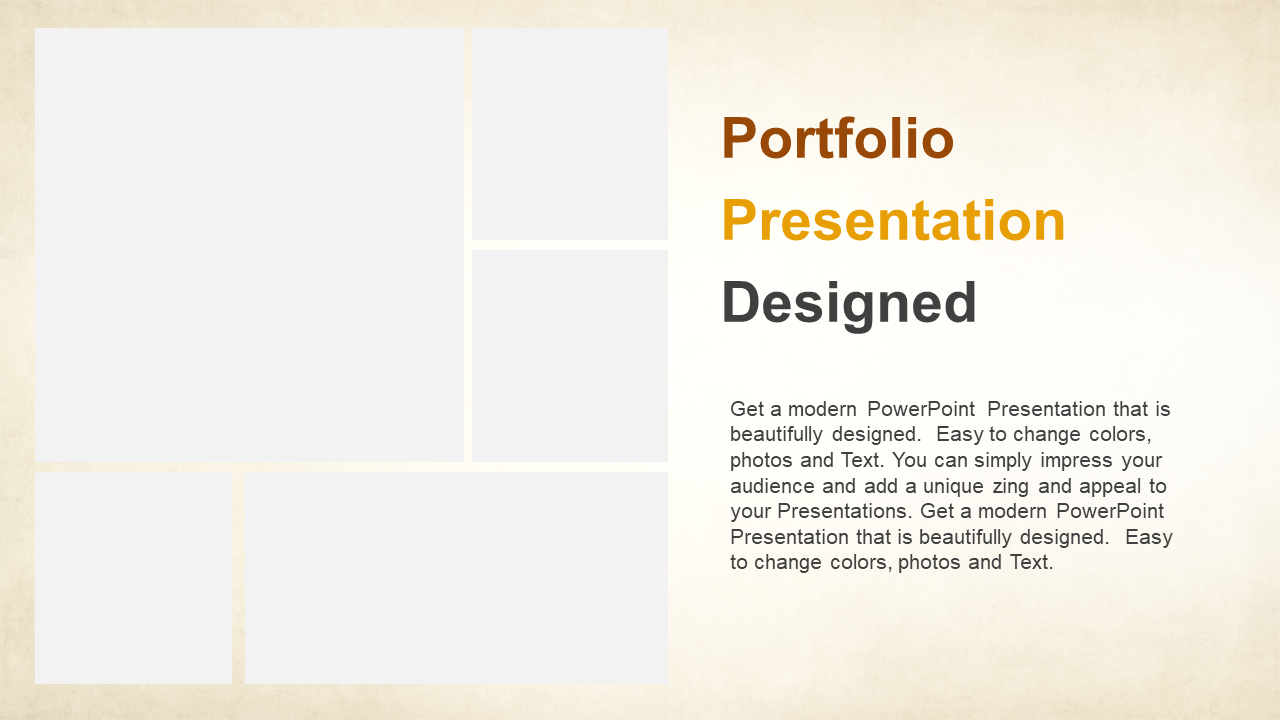 Portfolio
Presentation
Designed

Get a modern PowerPoint Presentation that is beautifully designed. Easy to change colors, photos and Text. You can simply impress your audience and add a unique zing and appeal to your Presentations. Get a modern PowerPoint Presentation that is beautifully designed. Easy to change colors, photos and Text.